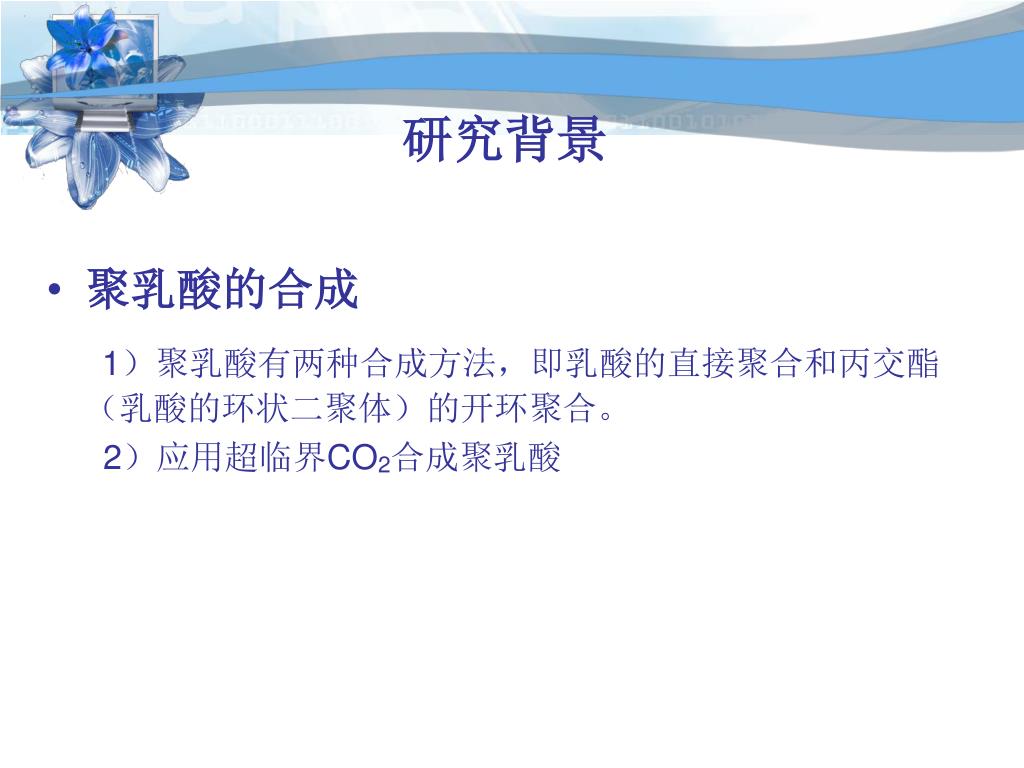 研究背景

• 聚乳酸的合成

1）聚乳酸有两种合成方法，即乳酸的直接聚合和丙交酯（乳酸的环状二聚体）的开环聚合。

2）应用超临界$CO_2$合成聚乳酸